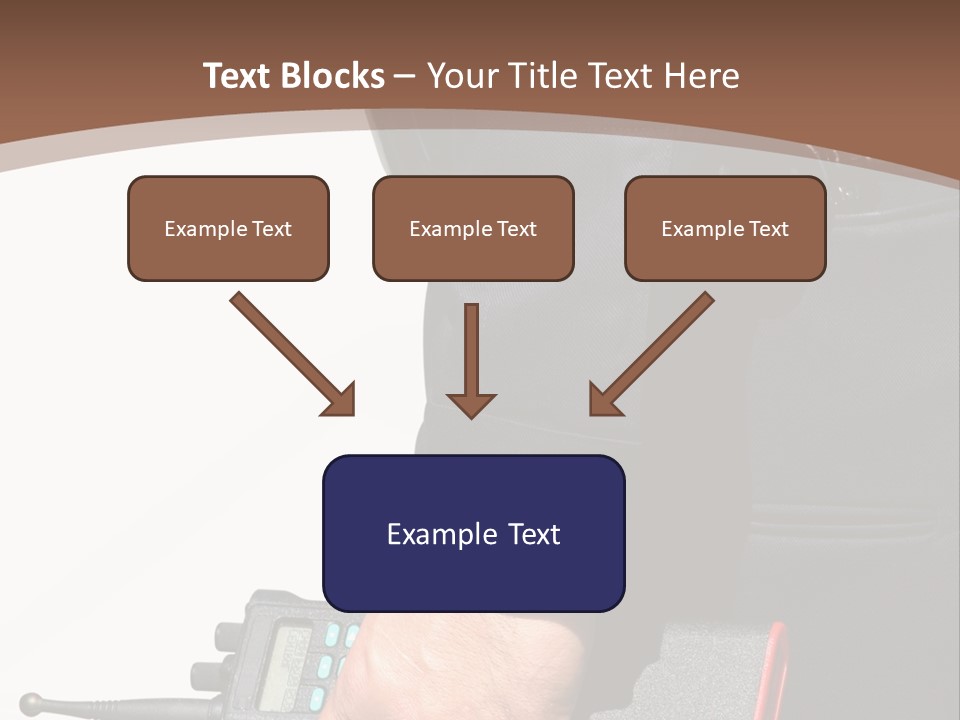 Text Blocks – Your Title Text Here

Example Text

Example Text

Example Text

Example Text